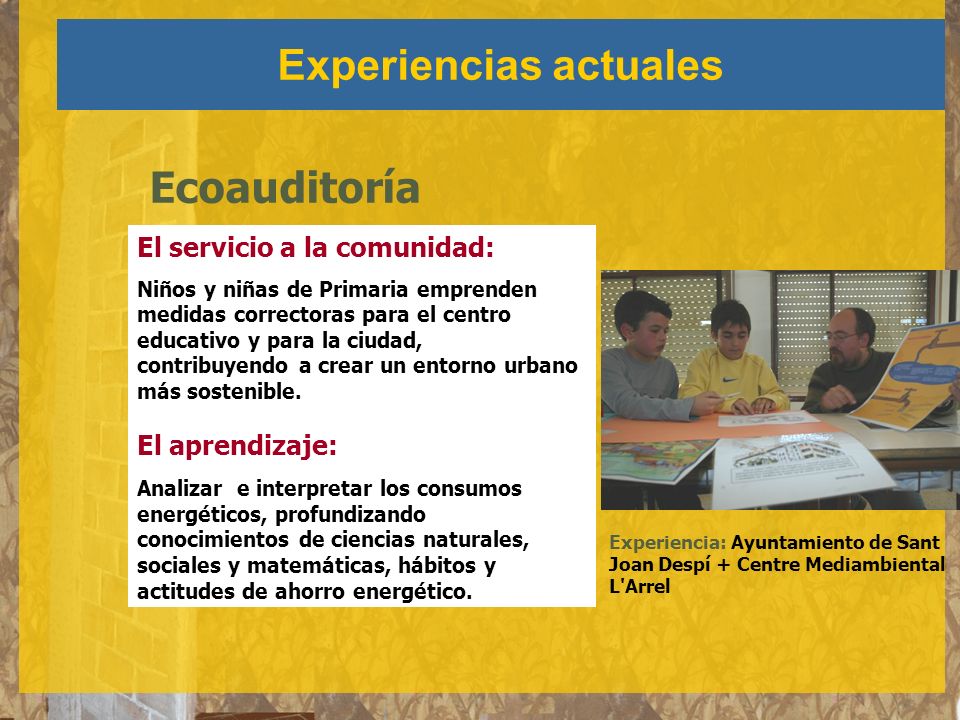 Experiencias actuales

Ecoauditoría

El servicio a la comunidad:

Niños y niñas de Primaria emprenden medidas correctoras para el centro educativo y para la ciudad, contribuyendo a crear un entorno urbano más sostenible.

El aprendizaje:

Analizar e interpretar los consumos energéticos, profundizando conocimientos de ciencias naturales, sociales y matemáticas, hábitos y actitudes de ahorro energético.

Experiencia: Ayuntamiento de Sant Joan Despí + Centre Mediambiental L'Arrel